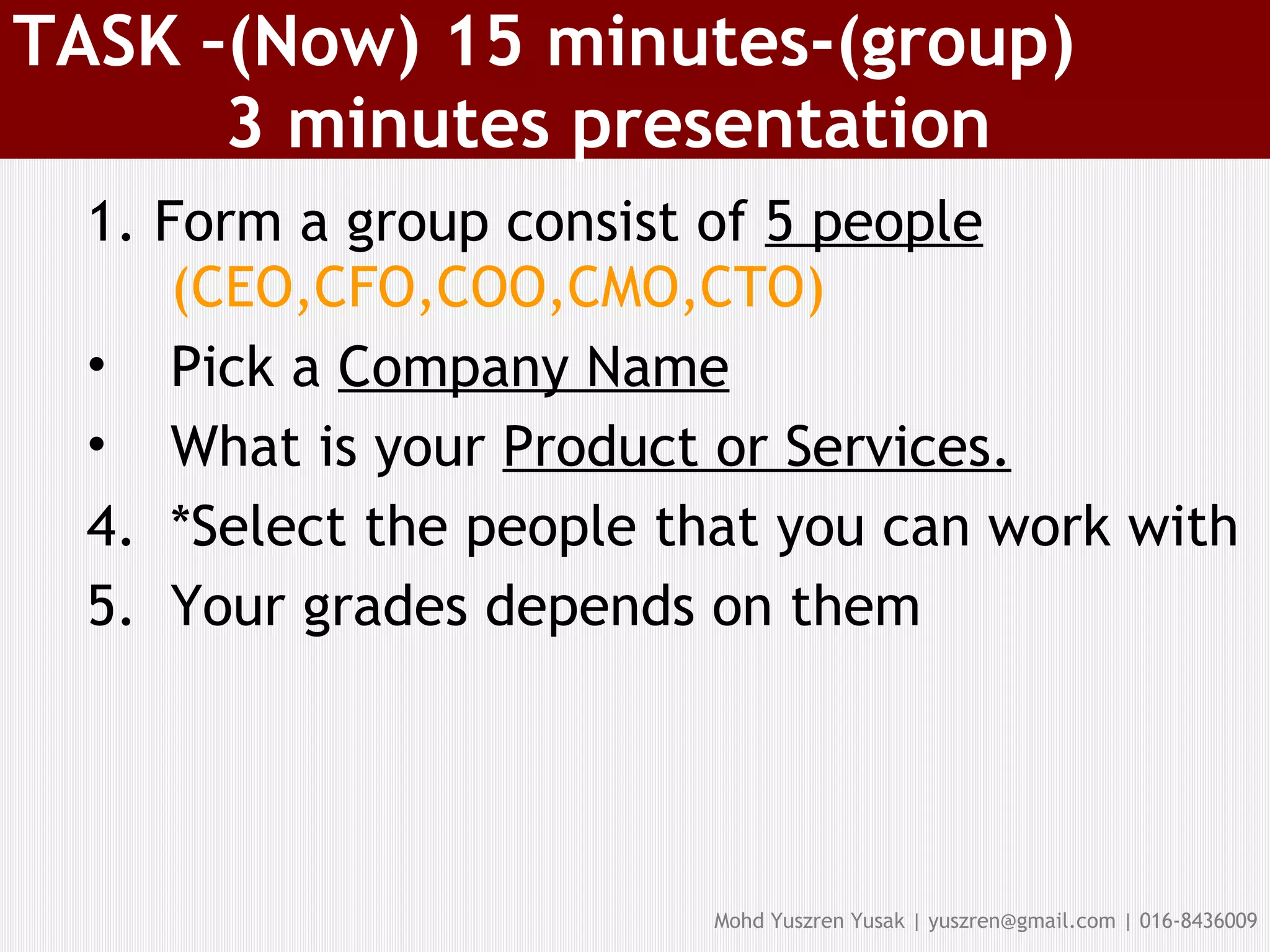 TASK -(Now) 15 minutes-(group)
3 minutes presentation

1. Form a group consist of 5 people (CEO,CFO,COO,CMO,CTO)
• Pick a Company Name
• What is your Product or Services.
4. *Select the people that you can work with
5. Your grades depends on them

Mohd Yuszren Yusak | yuszren@gmail.com | 016-8436009